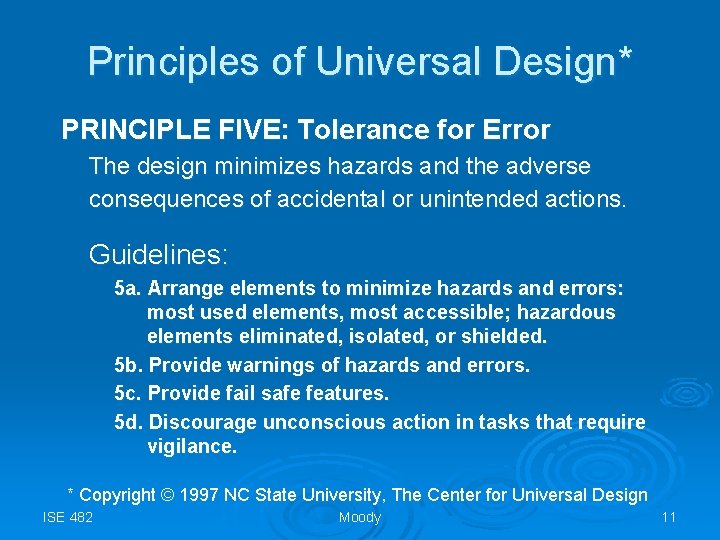 Principles of Universal Design*

PRINCIPLE FIVE: Tolerance for Error

The design minimizes hazards and the adverse consequences of accidental or unintended actions.

Guidelines:

5a. Arrange elements to minimize hazards and errors: most used elements, most accessible; hazardous elements eliminated, isolated, or shielded.

5b. Provide warnings of hazards and errors.

5c. Provide fail safe features.

5d. Discourage unconscious action in tasks that require vigilance.

* Copyright © 1997 NC State University, The Center for Universal Design

ISE 482

Moody

11